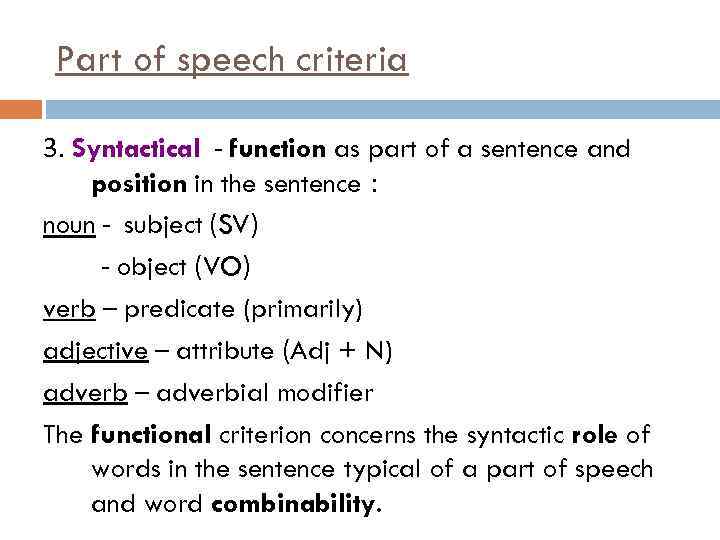 Part of speech criteria

3. Syntactical - function as part of a sentence and position in the sentence :

noun - subject (SV)

- object (VO)

verb – predicate (primarily)

adjective – attribute (Adj + N)

adverb – adverbial modifier

The functional criterion concerns the syntactic role of words in the sentence typical of a part of speech and word combinability.